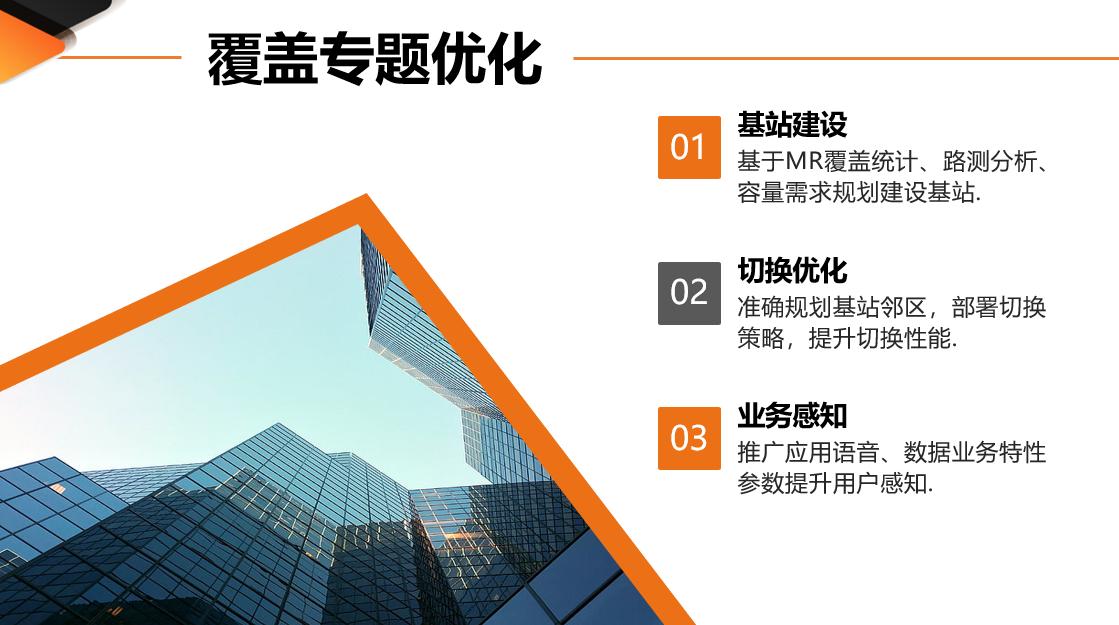 覆盖专题优化

01
基站建设
基于MR覆盖统计、路测分析、容量需求规划建设基站.

02
切换优化
准确规划基站邻区，部署切换策略，提升切换性能.

03
业务感知
推广应用语音、数据业务特性参数提升用户感知.